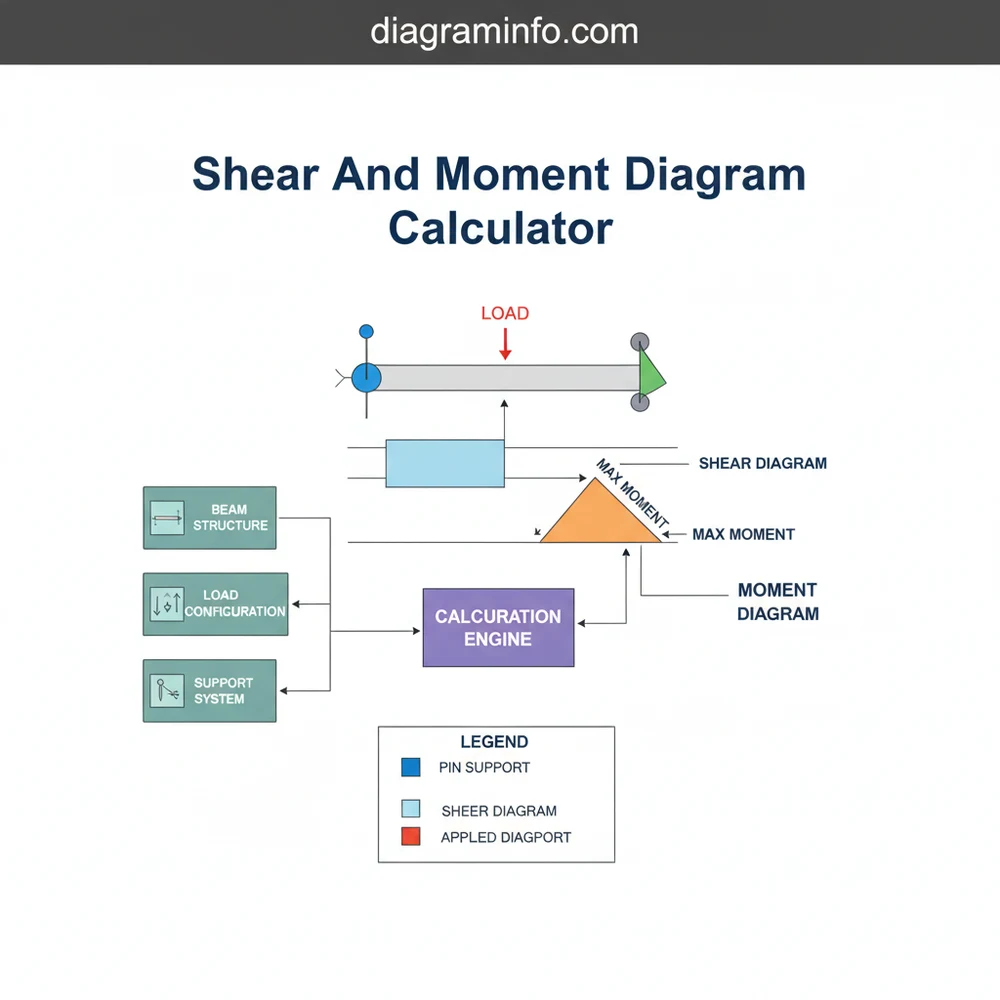 diagraminfo.com

Shear And Moment Diagram Calculator

LOAD

SHEAR DIAGRAM

MAX MOMENT

MAX MOMENT

MOMENT DIAGRAM

BEAM STRUCTURE

LOAD CONFIGURATION

SUPPORT SYSTEM

CALCURATION ENGINE

LEGEND
PIN SUPPORT
SHEER DIAGRAM
APPLED DIAGPORT